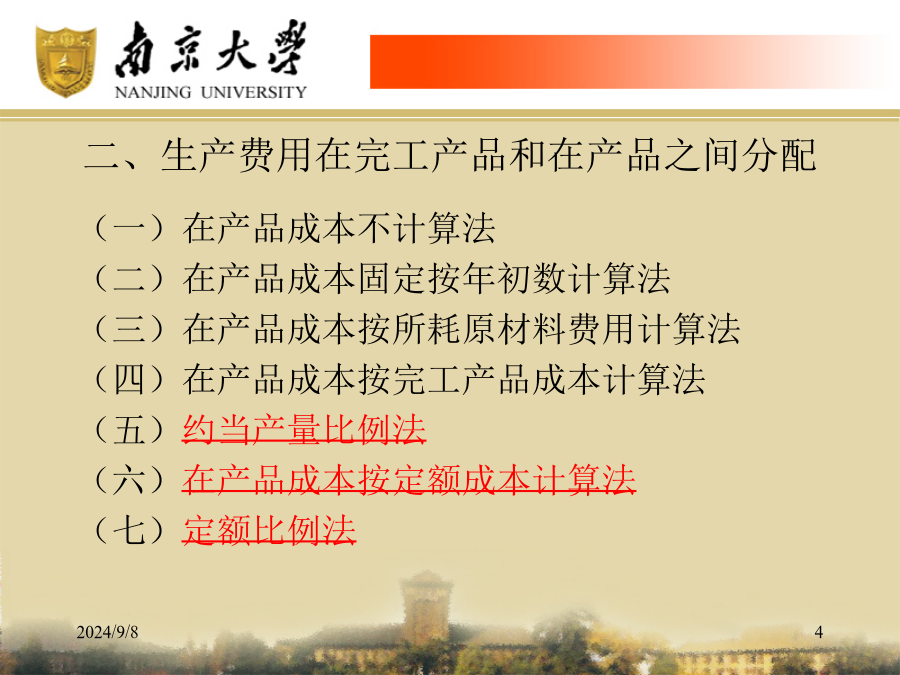 南京大學
NANJING UNIVERSITY

二、生产费用在完工产品和在产品之间分配

（一）在产品成本不计算法
（二）在产品成本固定按年初数计算法
（三）在产品成本按所耗原材料费用计算法
（四）在产品成本按完工产品成本计算法
（五）约当产量比例法
（六）在产品成本按定额成本计算法
（七）定额比例法

2024/9/8

4